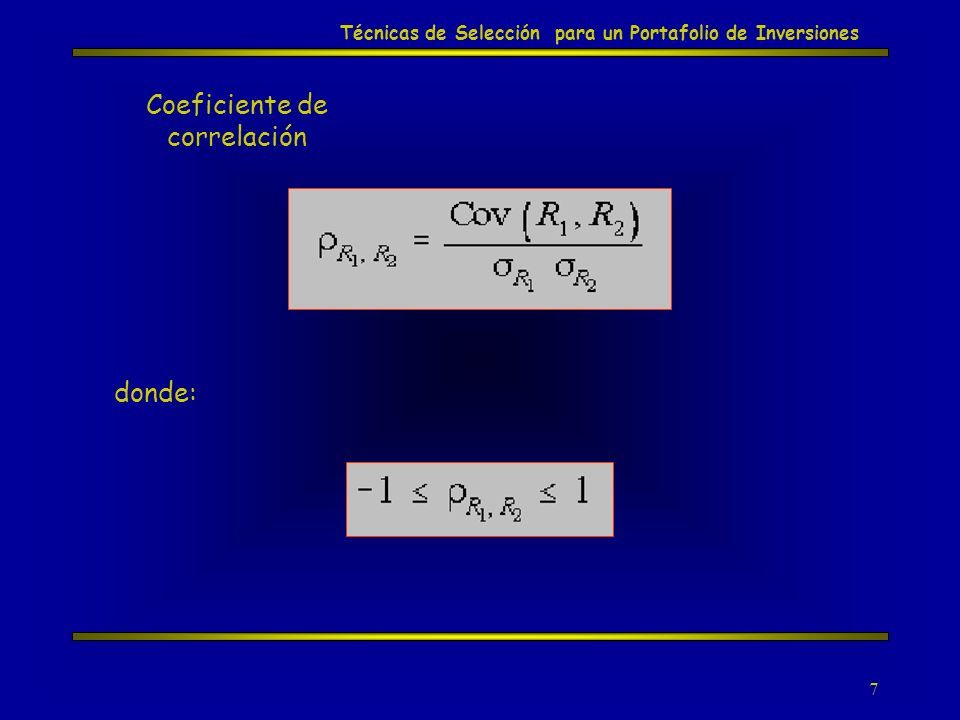 Técnicas de Selección para un Portafolio de Inversiones

Coeficiente de correlación

$\rho_{R_1, R_2} = \frac{\text{Cov}(R_1, R_2)}{\sigma_{R_1} \sigma_{R_2}}$

donde:

$-1 \leq \rho_{R_1, R_2} \leq 1$

7